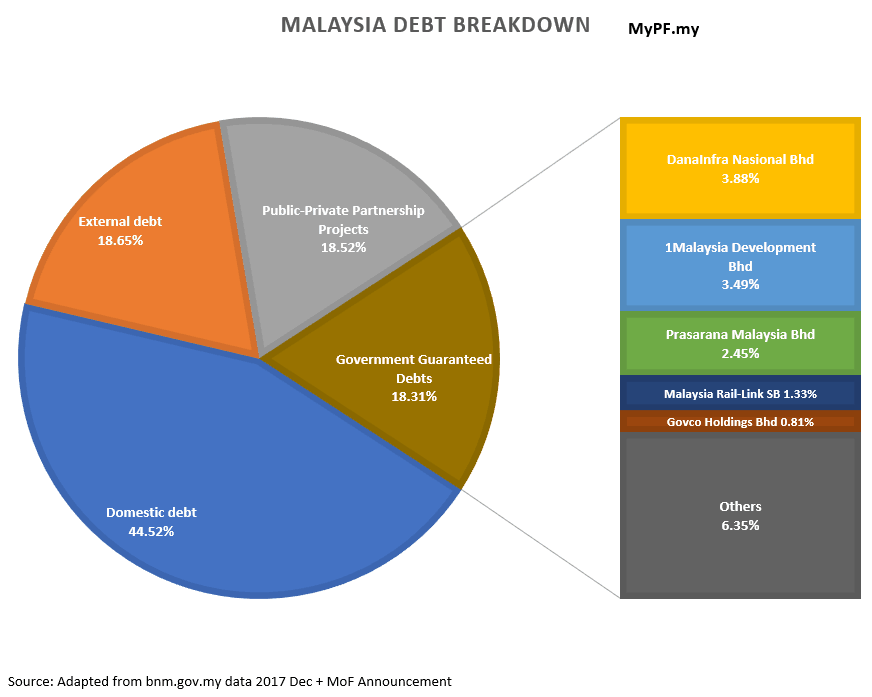 MALAYSIA DEBT BREAKDOWN

MyPF.my

External debt
18.65%

Public-Private Partnership Projects
18.52%

Government Guaranteed Debts
18.31%

Domestic debt
44.52%

DanaInfra Nasional Bhd
3.88%

1Malaysia Development Bhd
3.49%

Prasarana Malaysia Bhd
2.45%

Malaysia Rail-Link SB 1.33%

Govco Holdings Bhd 0.81%

Others
6.35%

Source: Adapted from bnm.gov.my data 2017 Dec + MoF Announcement